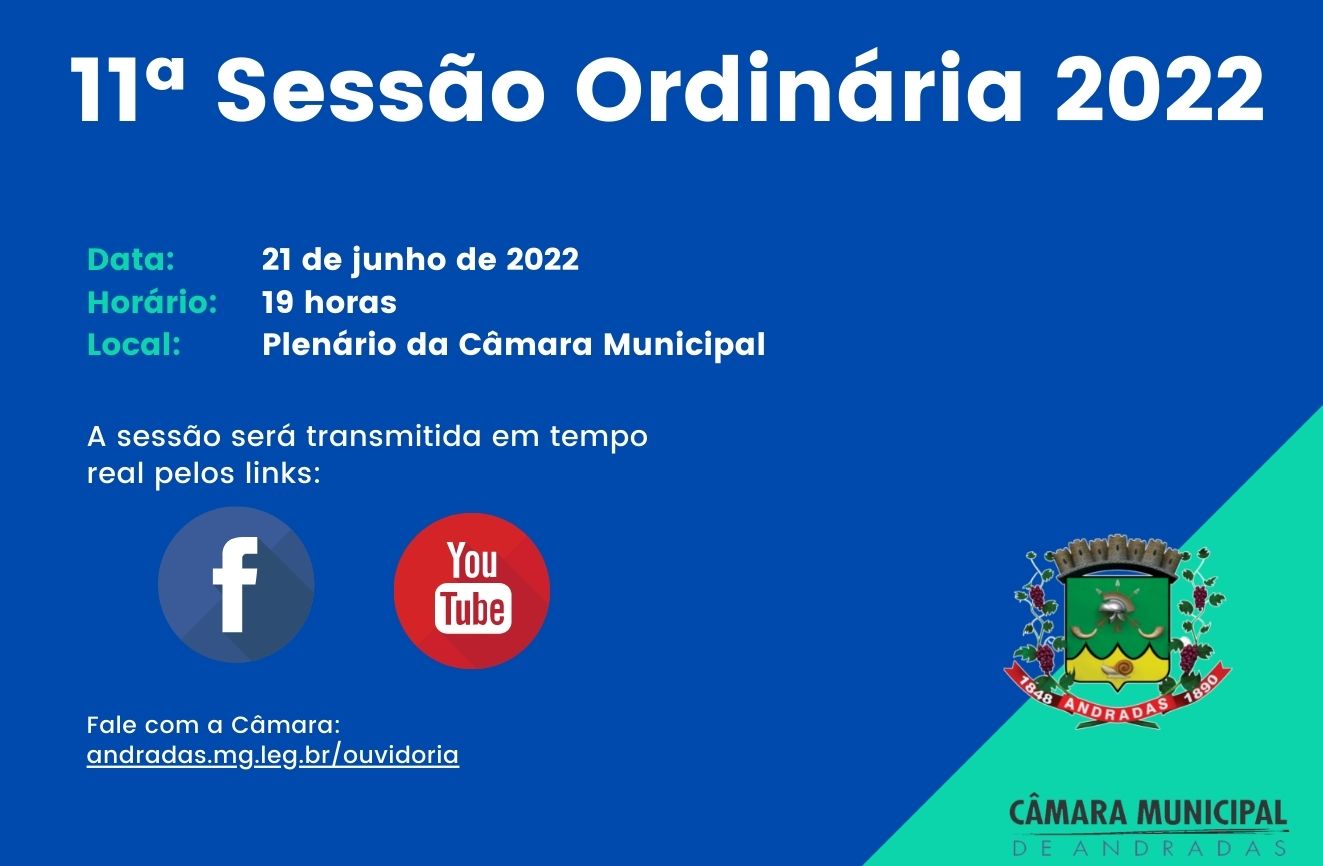 11ª Sessão Ordinária 2022

Data: 21 de junho de 2022
Horário: 19 horas
Local: Plenário da Câmara Municipal

A sessão será transmitida em tempo real pelos links:

f

You Tube

Fale com a Câmara:
andradas.mg.leg.br/ouvidoria

1848 ANDRADAS 1890

CÂMARA MUNICIPAL
DE ANDRADAS